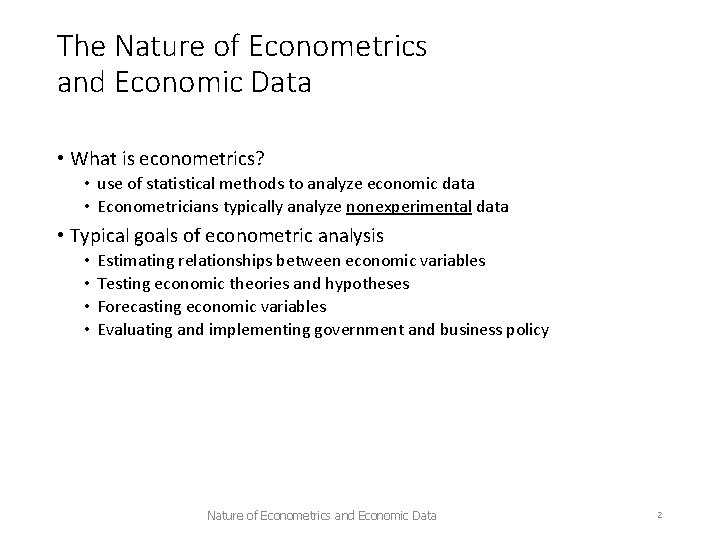 The Nature of Econometrics and Economic Data

• What is econometrics?
  • use of statistical methods to analyze economic data
  • Econometricians typically analyze nonexperimental data
• Typical goals of econometric analysis
  • Estimating relationships between economic variables
  • Testing economic theories and hypotheses
  • Forecasting economic variables
  • Evaluating and implementing government and business policy

Nature of Econometrics and Economic Data

2